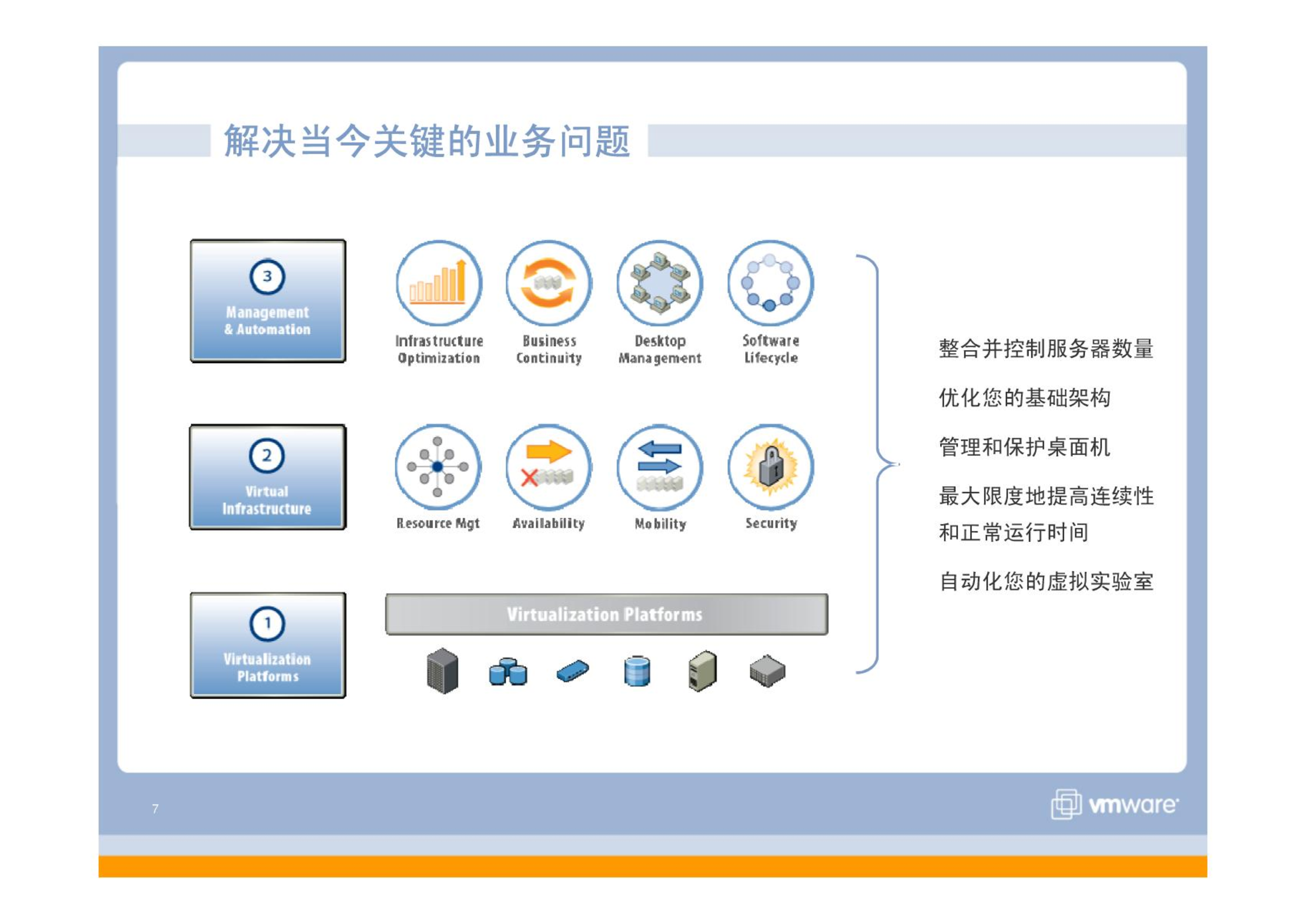 解决当今关键的业务问题

3
Management & Automation

Infrastructure Optimization

Business Continuity

Desktop Management

Software Lifecycle

2
Virtual Infrastructure

Resource Mgt

Availability

Mobility

Security

1
Virtualization Platforms

Virtualization Platforms

整合并控制服务器数量

优化您的基础架构

管理和保护桌面机

最大限度地提高连续性和正常运行时间

自动化您的虚拟实验室

7

vmware